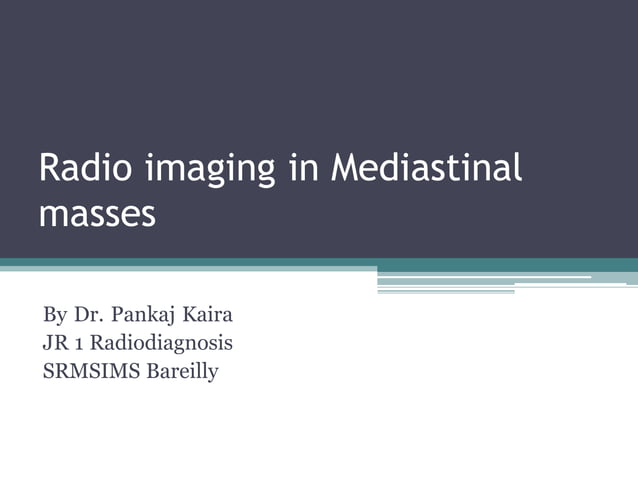 Radio imaging in Mediastinal masses

By Dr. Pankaj Kaira
JR 1 Radiodiagnosis
SRMSIMS Bareilly